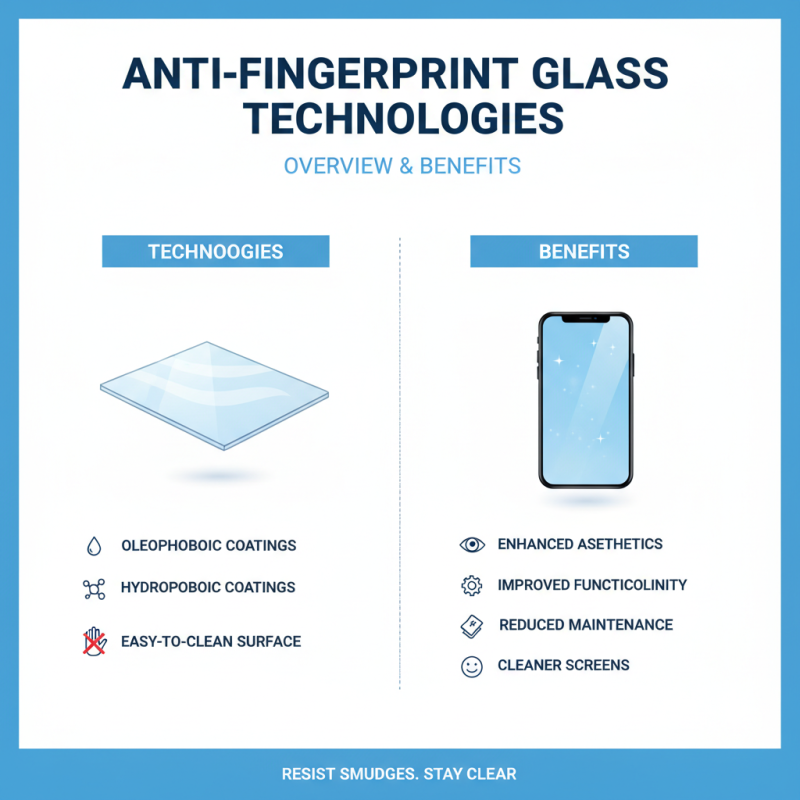 ANTI-FINGERPRINT GLASS TECHNOLOGIES

OVERVIEW & BENEFITS

TECHNOOGIES

OLEOPHOBOIC COATINGS

HYDROPOBOIC COATINGS

EASY-TO-CLEAN SURFACE

BENEFITS

ENHANCED ASETHETICS

IMPROVED FUNCTICOLINITY

REDUCED MAINTENANCE

CLEANER SCREENS

RESIST SMUDGES. STAY CLEAR